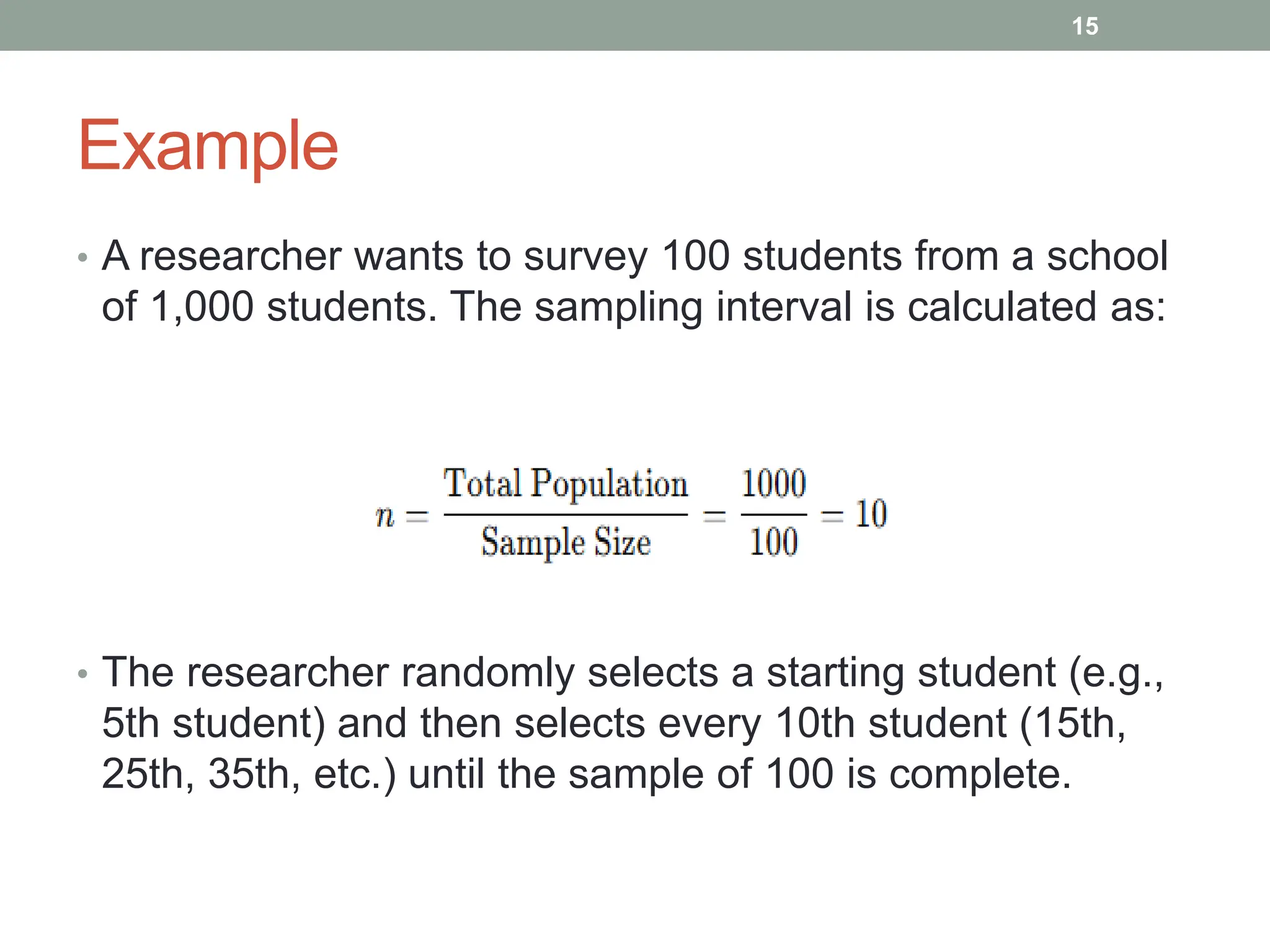 15

Example

• A researcher wants to survey 100 students from a school of 1,000 students. The sampling interval is calculated as:

$n = \frac{\text{Total Population}}{\text{Sample Size}} = \frac{1000}{100} = 10$

• The researcher randomly selects a starting student (e.g., 5th student) and then selects every 10th student (15th, 25th, 35th, etc.) until the sample of 100 is complete.